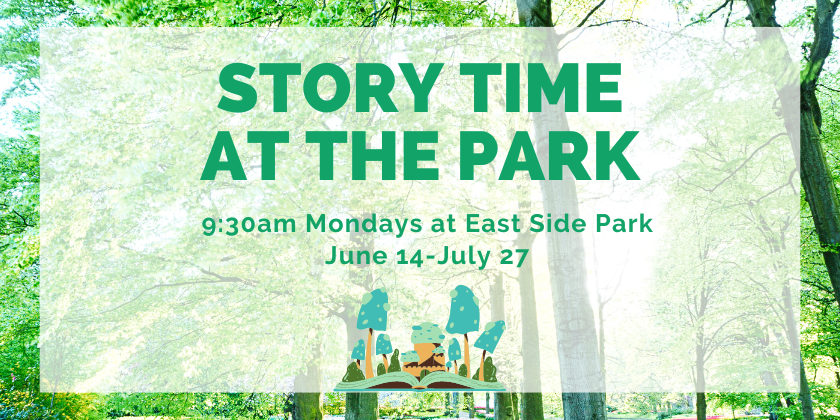 STORY TIME AT THE PARK

9:30am Mondays at East Side Park
June 14-July 27